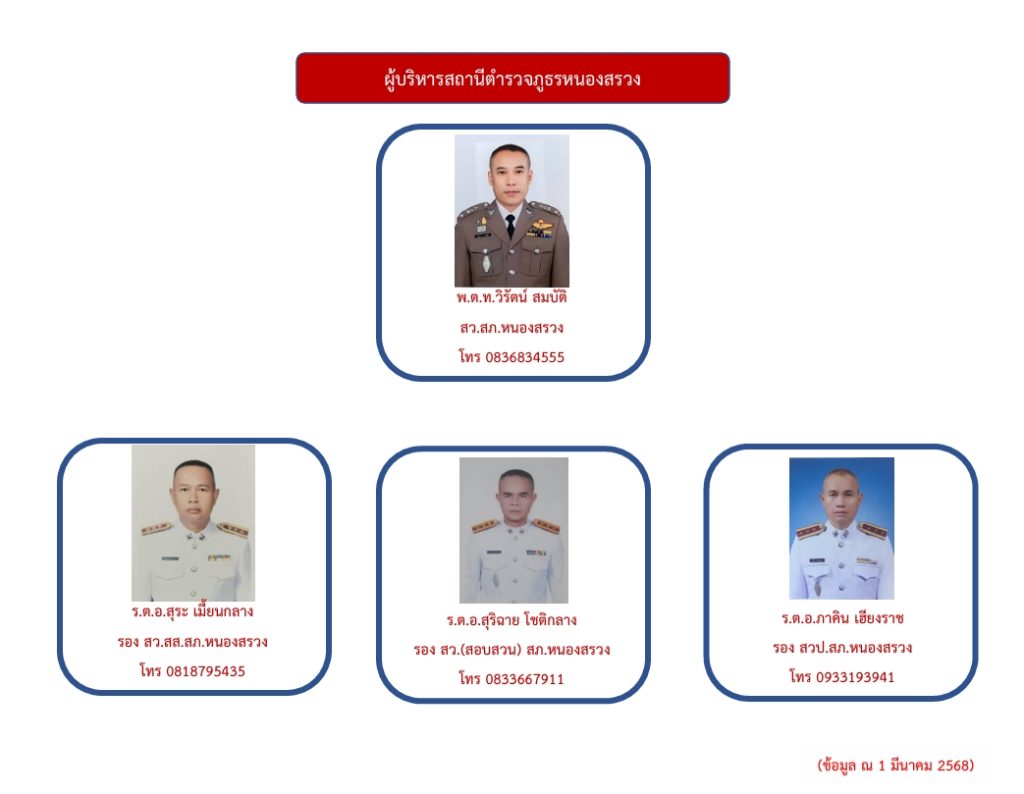 ผู้บริหารสถานีตำรวจภูธรหนองสรวง

พ.ต.ท.วิรัตน์ สมบัติ
สว.สภ.หนองสรวง
โทร 0836834555

ร.ต.อ.สุระ เมี้ยนกลาง
รอง สว.สส.สภ.หนองสรวง
โทร 0818795435

ร.ต.อ.สุริฉาย โชติกลาง
รอง สว.(สอบสวน) สภ.หนองสรวง
โทร 0833667911

ร.ต.อ.ภาคิน เฮียงราช
รอง สวป.สภ.หนองสรวง
โทร 0933193941

(ข้อมูล ณ 1 มีนาคม 2568)